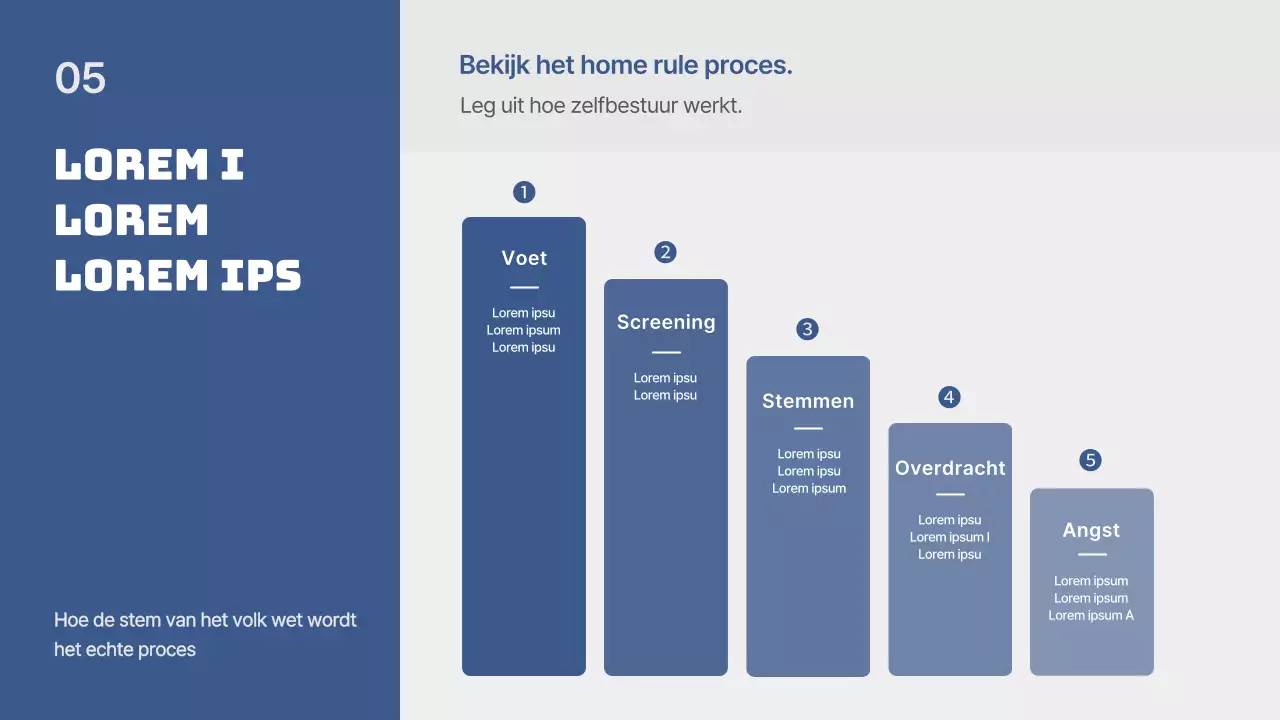 05

LOREM I
LOREM
LOREM IPS

Hoe de stem van het volk wet wordt het echte proces

Bekijk het home rule proces.

Leg uit hoe zelfbestuur werkt.

1

Voet

Lorem ipsu
Lorem ipsum
Lorem ipsu

2

Screening

Lorem ipsu
Lorem ipsu

3

Stemmen

Lorem ipsu
Lorem ipsu
Lorem ipsum

4

Overdracht

Lorem ipsu
Lorem ipsum l
Lorem ipsu

5

Angst

Lorem ipsum
Lorem ipsum
Lorem ipsum A